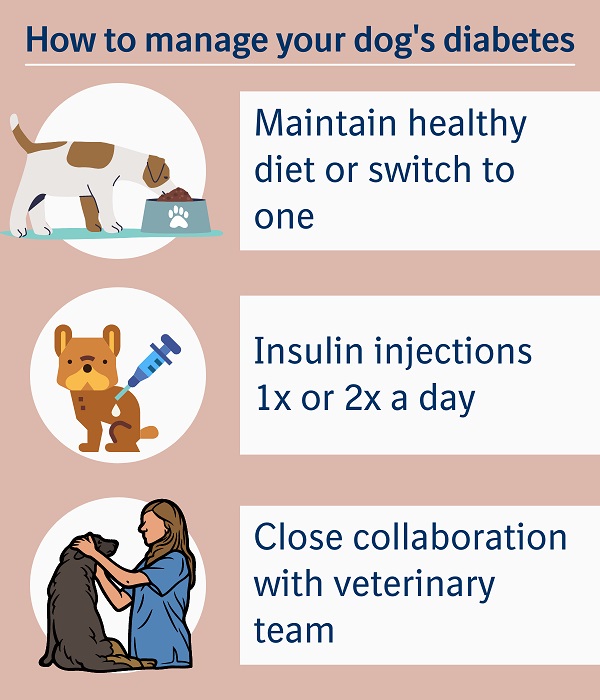 How to manage your dog's diabetes

Maintain healthy diet or switch to one

Insulin injections 1x or 2x a day

Close collaboration with veterinary team